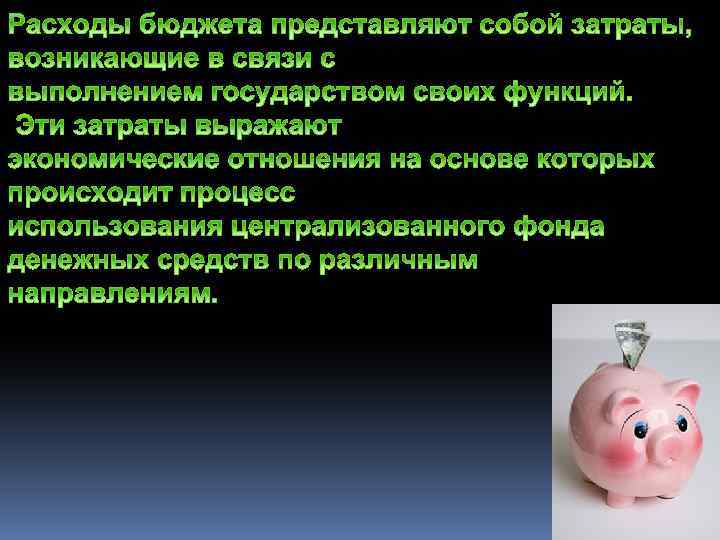 Расходы бюджета представляют собой затраты, возникающие в связи с выполнением государством своих функций.
 Эти затраты выражают экономические отношения на основе которых происходит процесс использования централизованного фонда денежных средств по различным направлениям.